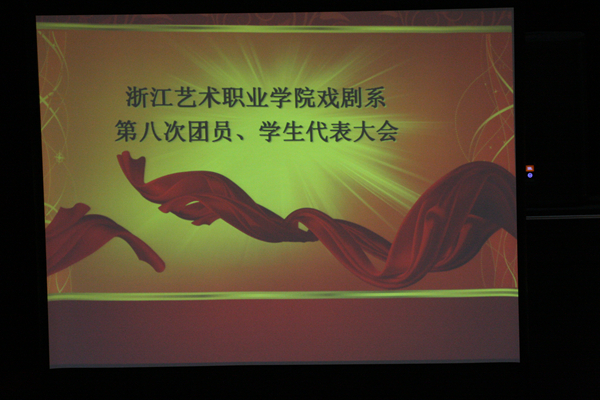 浙江艺术职业学院戏剧系
第八次团员、学生代表大会